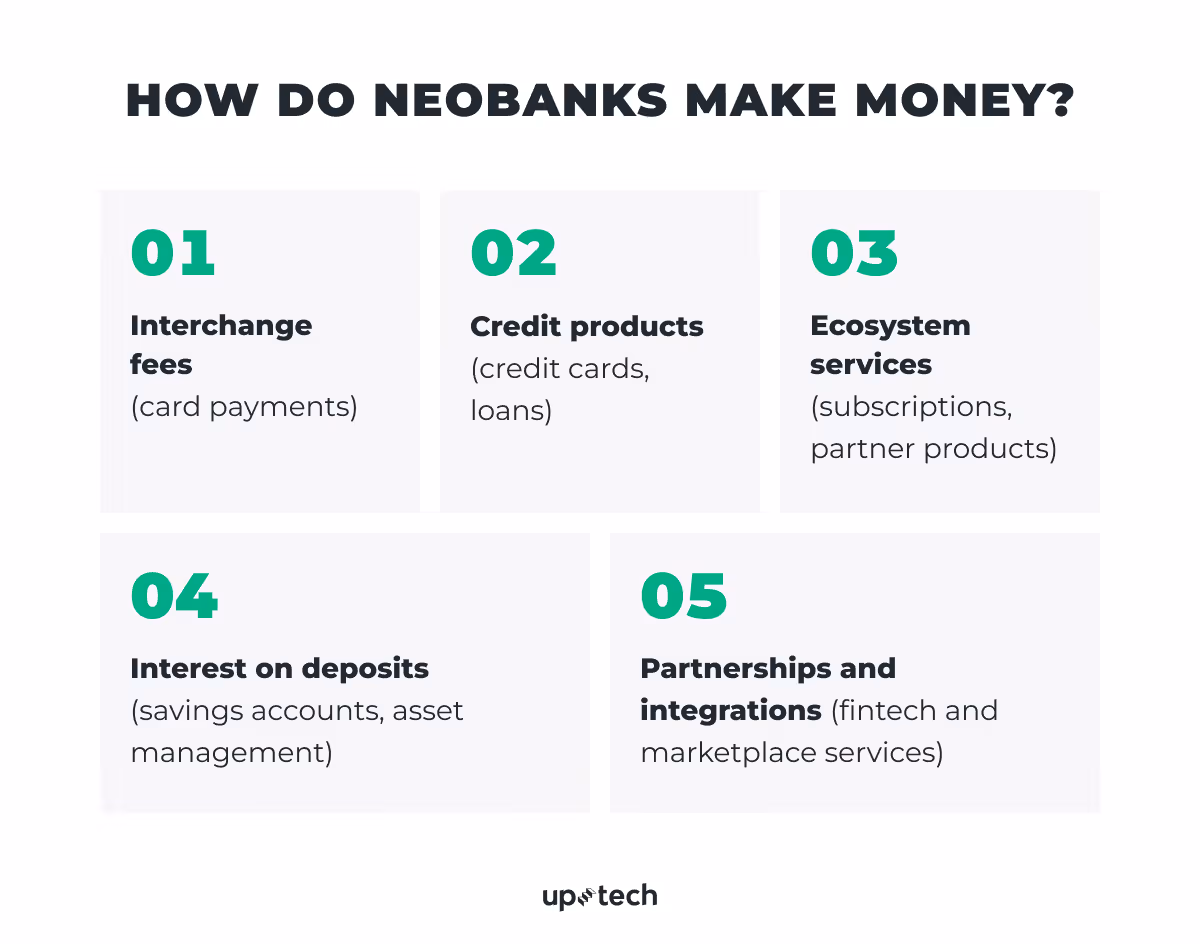 HOW DO NEOBANKS MAKE MONEY?

01

Interchange fees (card payments)

02

Credit products (credit cards, loans)

03

Ecosystem services (subscriptions, partner products)

04

Interest on deposits (savings accounts, asset management)

05

Partnerships and integrations (fintech and marketplace services)

uptech